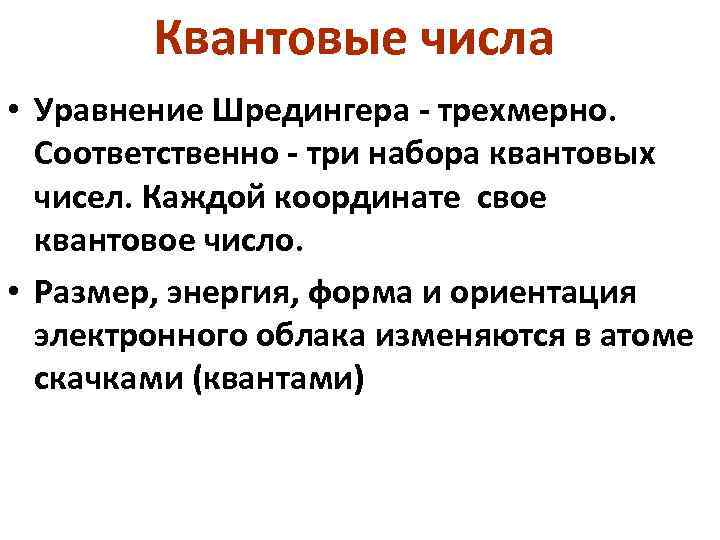 Квантовые числа

• Уравнение Шредингера - трехмерно. Соответственно - три набора квантовых чисел. Каждой координате свое квантовое число.

• Размер, энергия, форма и ориентация электронного облака изменяются в атоме скачками (квантами)